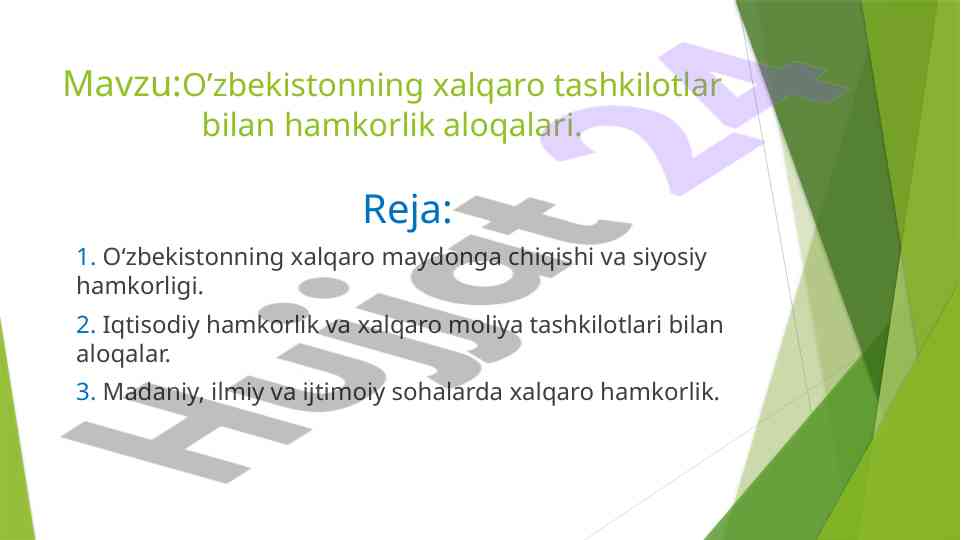 Mavzu:O’zbekistonning xalqaro tashkilotlar bilan hamkorlik aloqalari.

Reja:

1. O‘zbekistonning xalqaro maydonga chiqishi va siyosiy hamkorligi.

2. Iqtisodiy hamkorlik va xalqaro moliya tashkilotlari bilan aloqalar.

3. Madaniy, ilmiy va ijtimoiy sohalarda xalqaro hamkorlik.

Hujjat 24